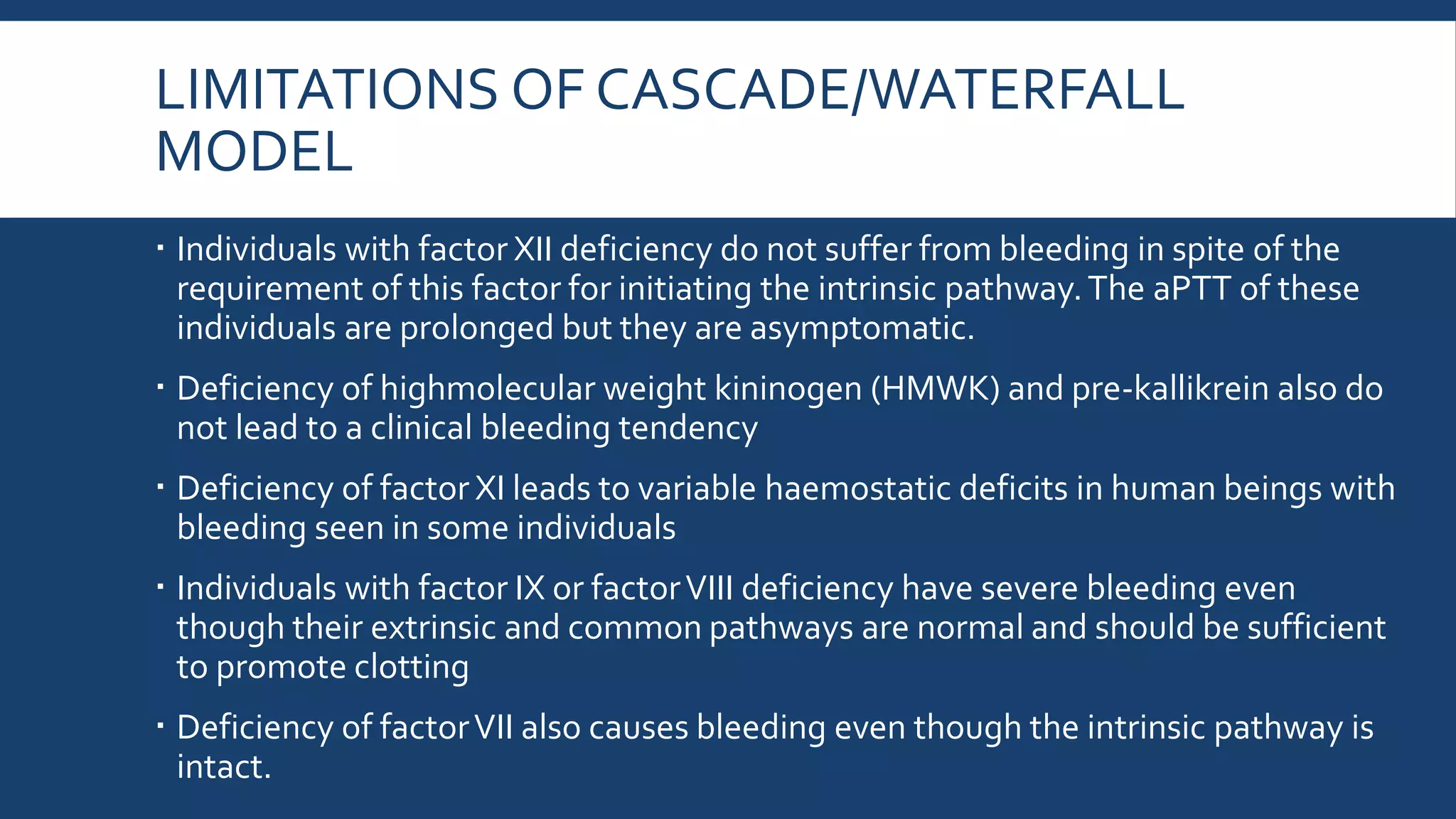 LIMITATIONS OF CASCADE/WATERFALL MODEL

▪ Individuals with factor XII deficiency do not suffer from bleeding in spite of the requirement of this factor for initiating the intrinsic pathway. The aPTT of these individuals are prolonged but they are asymptomatic.

▪ Deficiency of highmolecular weight kininogen (HMWK) and pre-kallikrein also do not lead to a clinical bleeding tendency

▪ Deficiency of factor XI leads to variable haemostatic deficits in human beings with bleeding seen in some individuals

▪ Individuals with factor IX or factor VIII deficiency have severe bleeding even though their extrinsic and common pathways are normal and should be sufficient to promote clotting

▪ Deficiency of factor VII also causes bleeding even though the intrinsic pathway is intact.